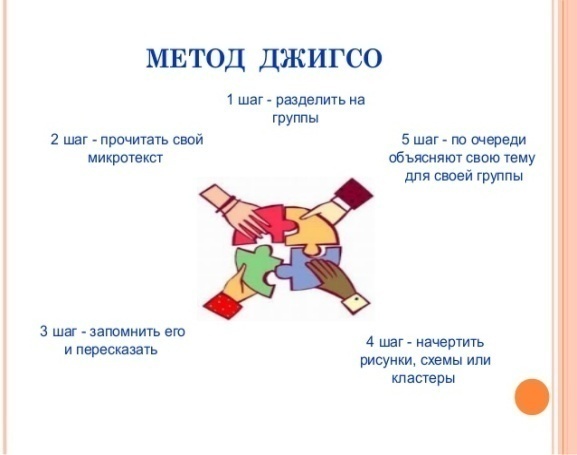 МЕТОД ДЖИГСО

1 шаг - разделить на группы

2 шаг - прочитать свой микротекст

5 шаг - по очереди объясняют свою тему для своей группы

3 шаг - запомнить его и пересказать

4 шаг - начертить рисунки, схемы или кластеры